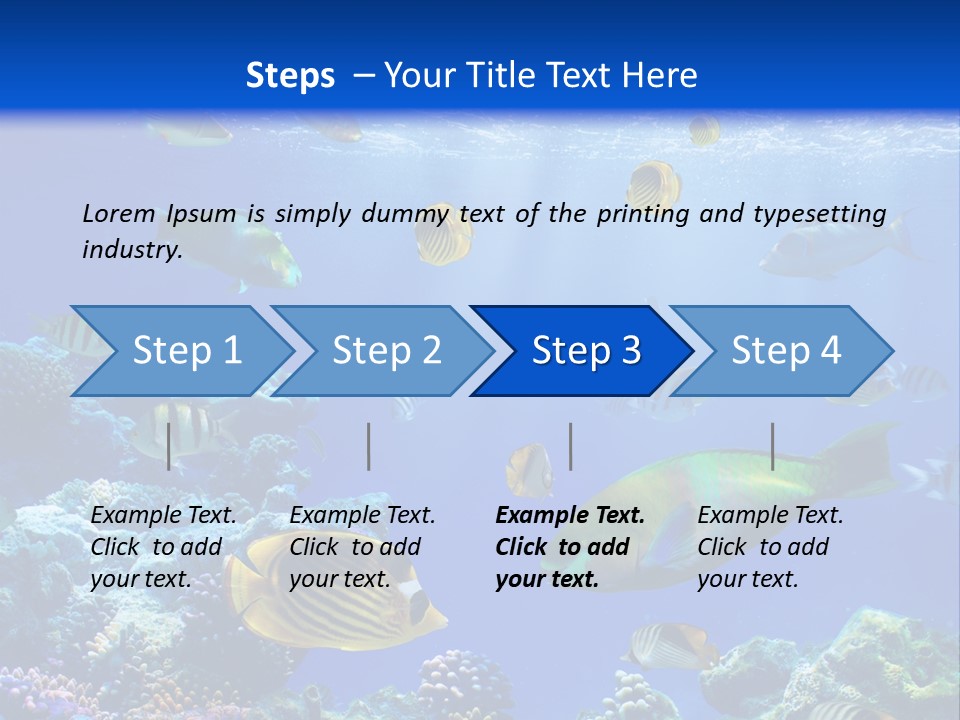 Steps – Your Title Text Here

Lorem Ipsum is simply dummy text of the printing and typesetting industry.

Step 1

Step 2

Step 3

Step 4

Example Text. Click to add your text.

Example Text. Click to add your text.

Example Text. Click to add your text.

Example Text. Click to add your text.